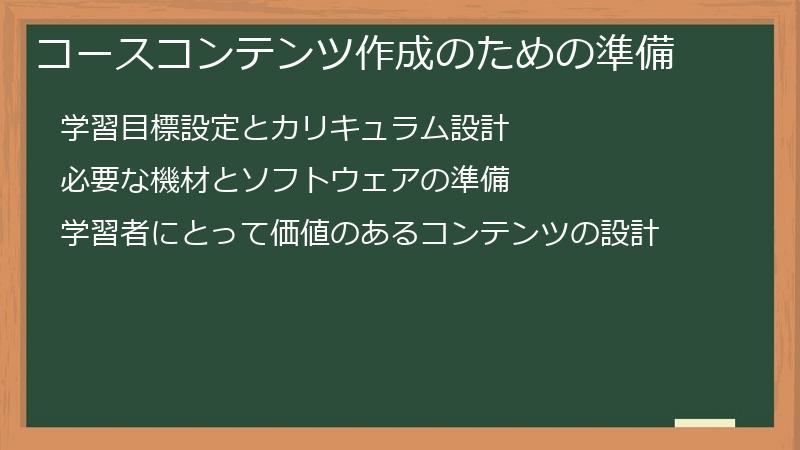 コースコンテンツ作成のための準備

学習目標設定とカリキュラム設計

必要な機材とソフトウェアの準備

学習者にとって価値のあるコンテンツの設計